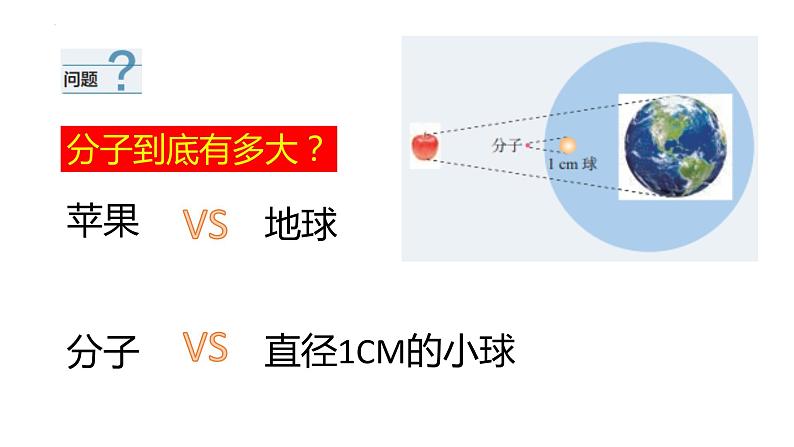 问题 ?

分子到底有多大？

苹果 VS 地球

分子 VS 直径1CM的小球

分子

1 cm 球